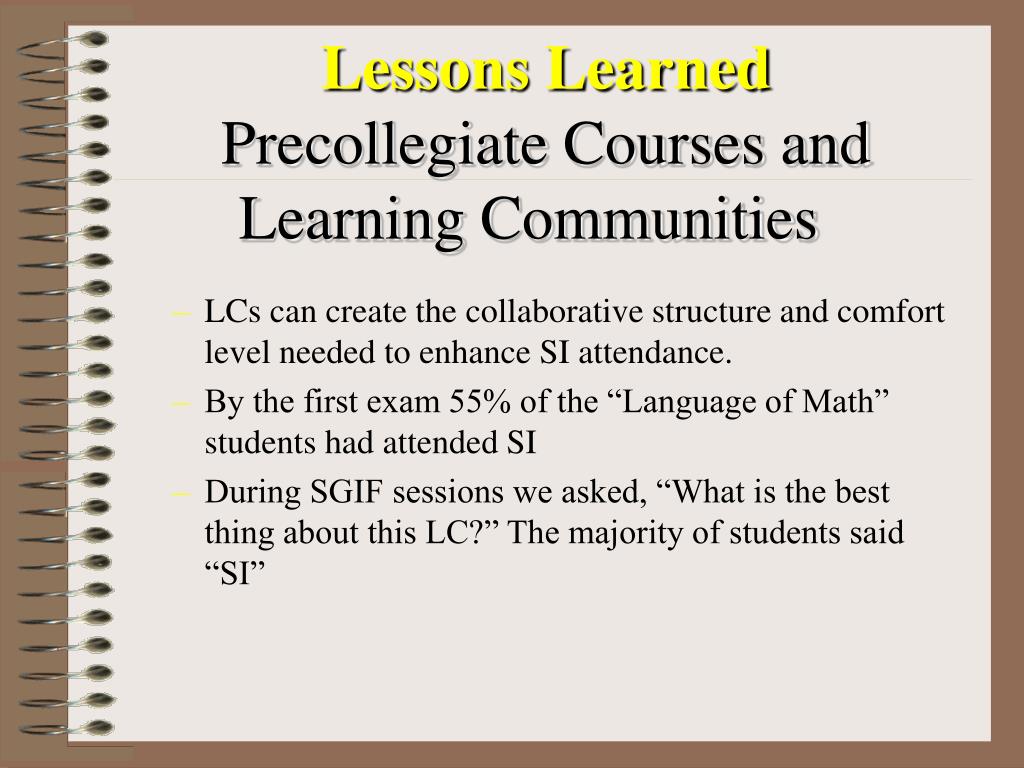 Lessons Learned
Precollegiate Courses and Learning Communities

– LCs can create the collaborative structure and comfort level needed to enhance SI attendance.
– By the first exam 55% of the “Language of Math” students had attended SI
– During SGIF sessions we asked, “What is the best thing about this LC?” The majority of students said “SI”